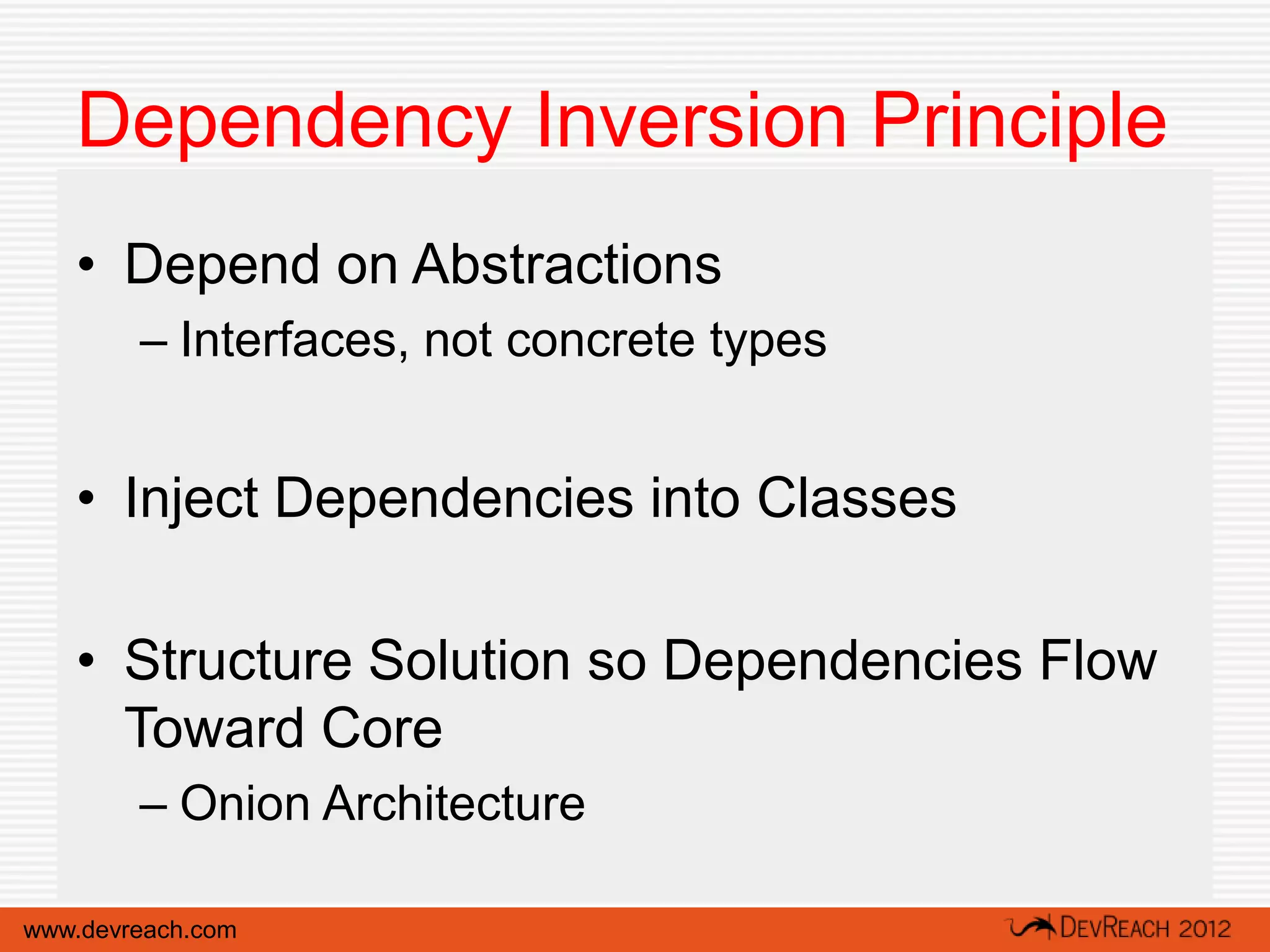 Dependency Inversion Principle

• Depend on Abstractions
– Interfaces, not concrete types

• Inject Dependencies into Classes

• Structure Solution so Dependencies Flow Toward Core
– Onion Architecture

www.devreach.com

DEVREACH 2012